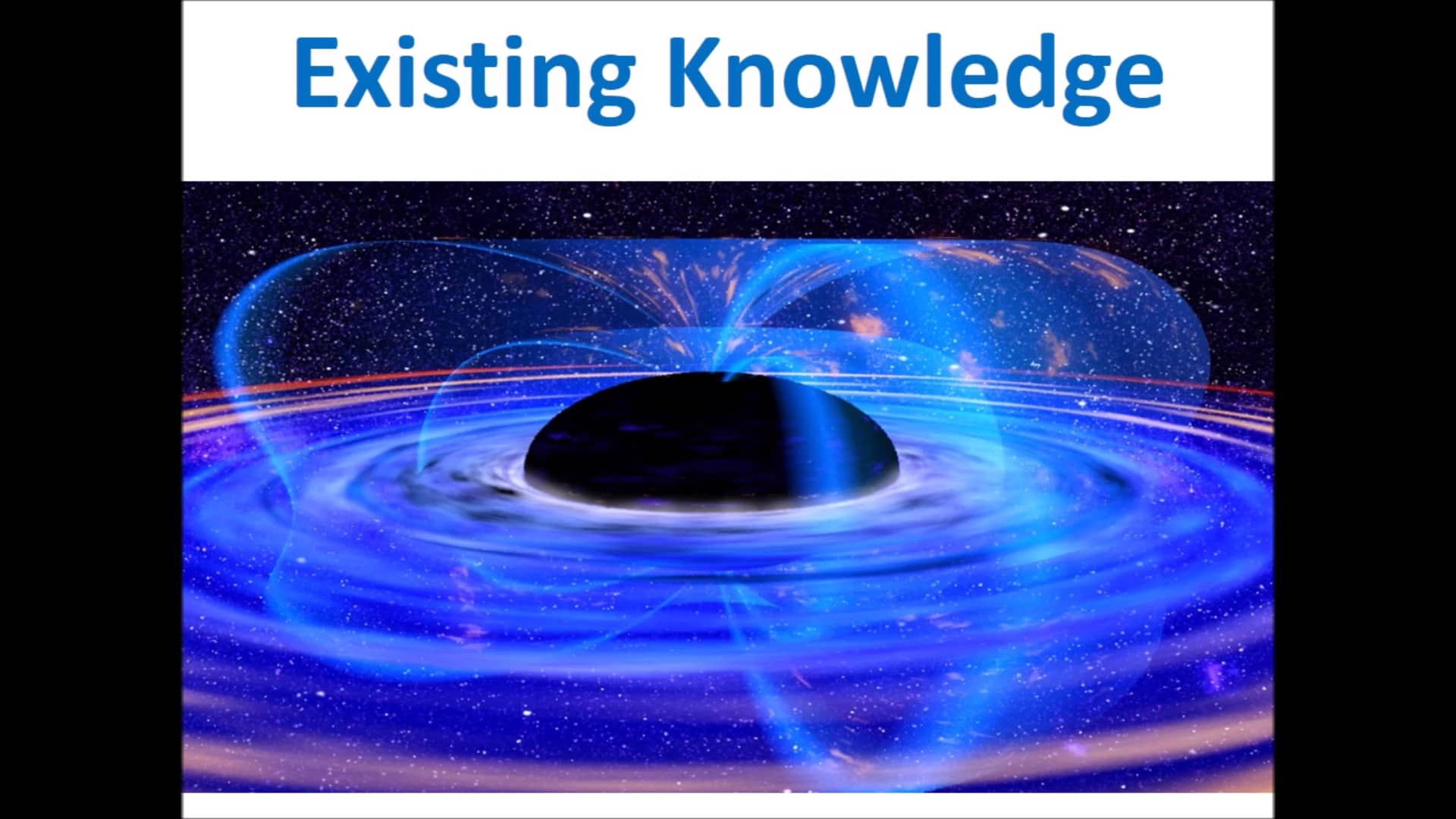 Existing Knowledge